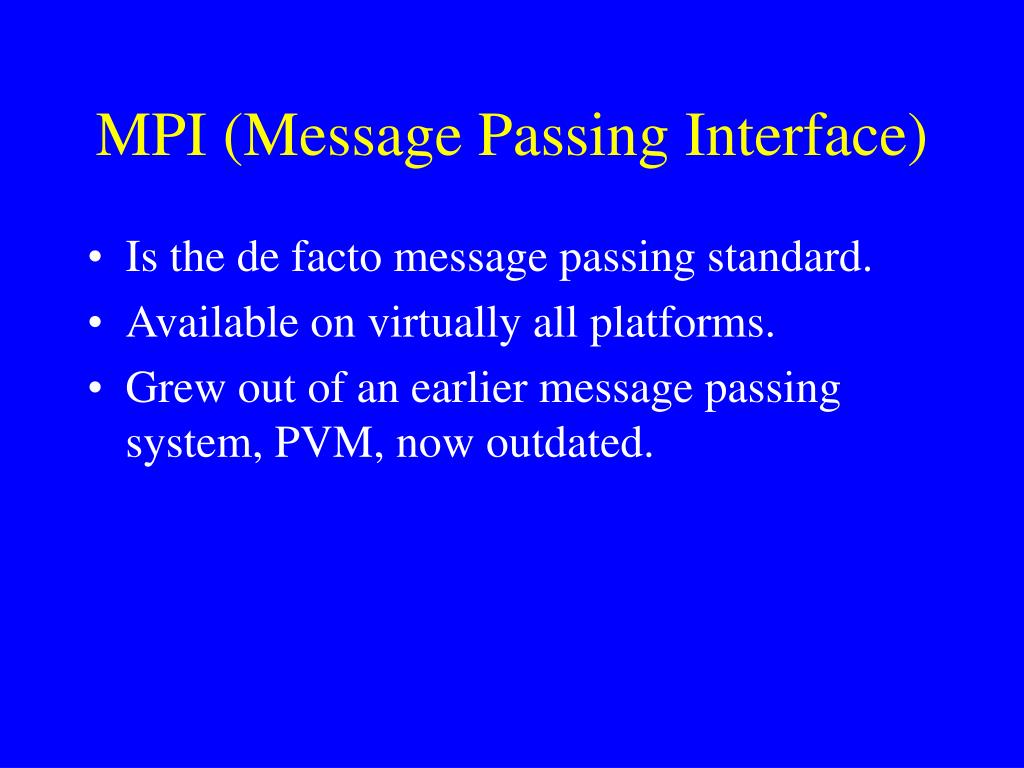 MPI (Message Passing Interface)

• Is the de facto message passing standard.
• Available on virtually all platforms.
• Grew out of an earlier message passing system, PVM, now outdated.